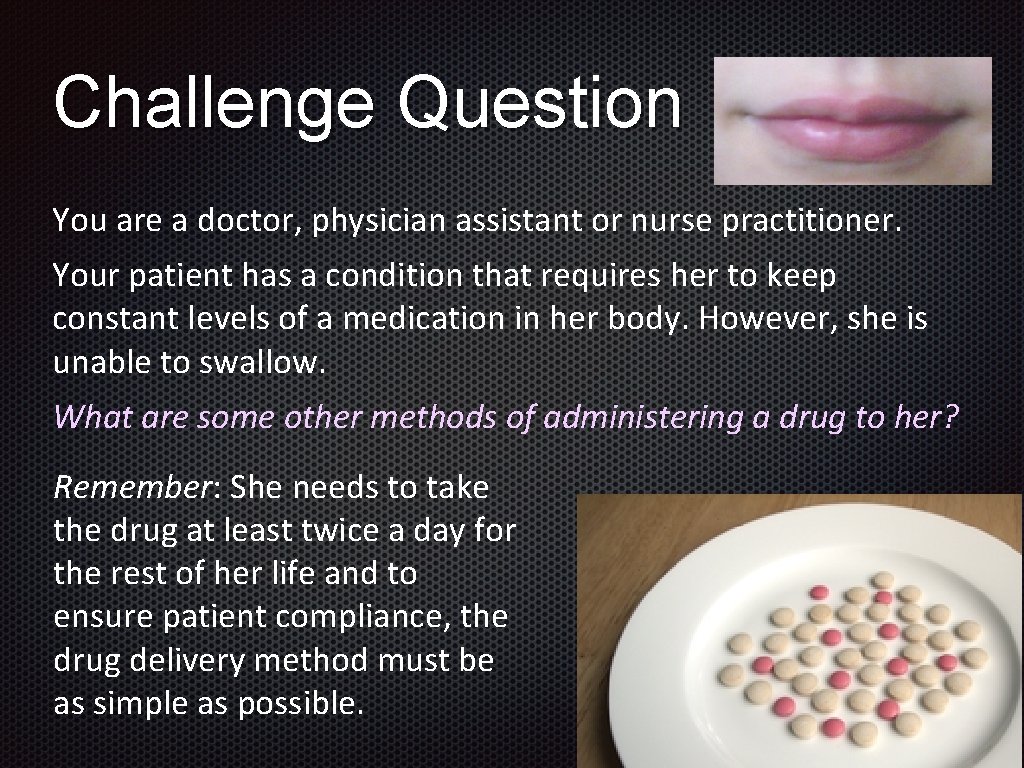 Challenge Question

You are a doctor, physician assistant or nurse practitioner.

Your patient has a condition that requires her to keep constant levels of a medication in her body. However, she is unable to swallow.

What are some other methods of administering a drug to her?

Remember: She needs to take the drug at least twice a day for the rest of her life and to ensure patient compliance, the drug delivery method must be as simple as possible.